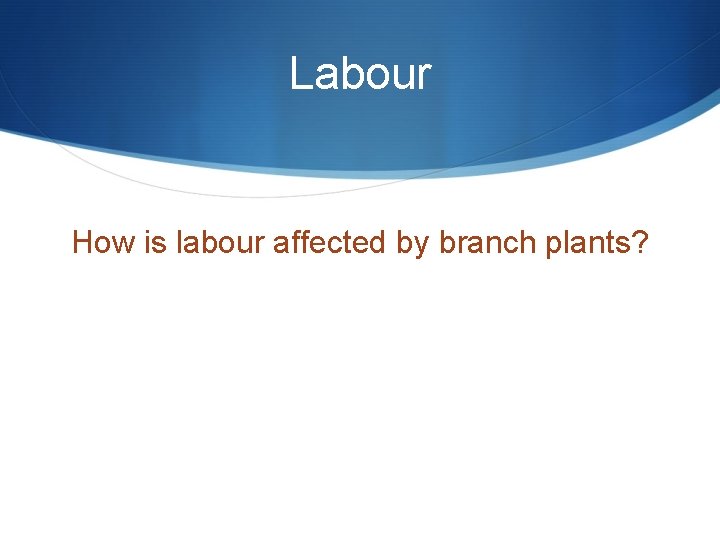 Labour

How is labour affected by branch plants?